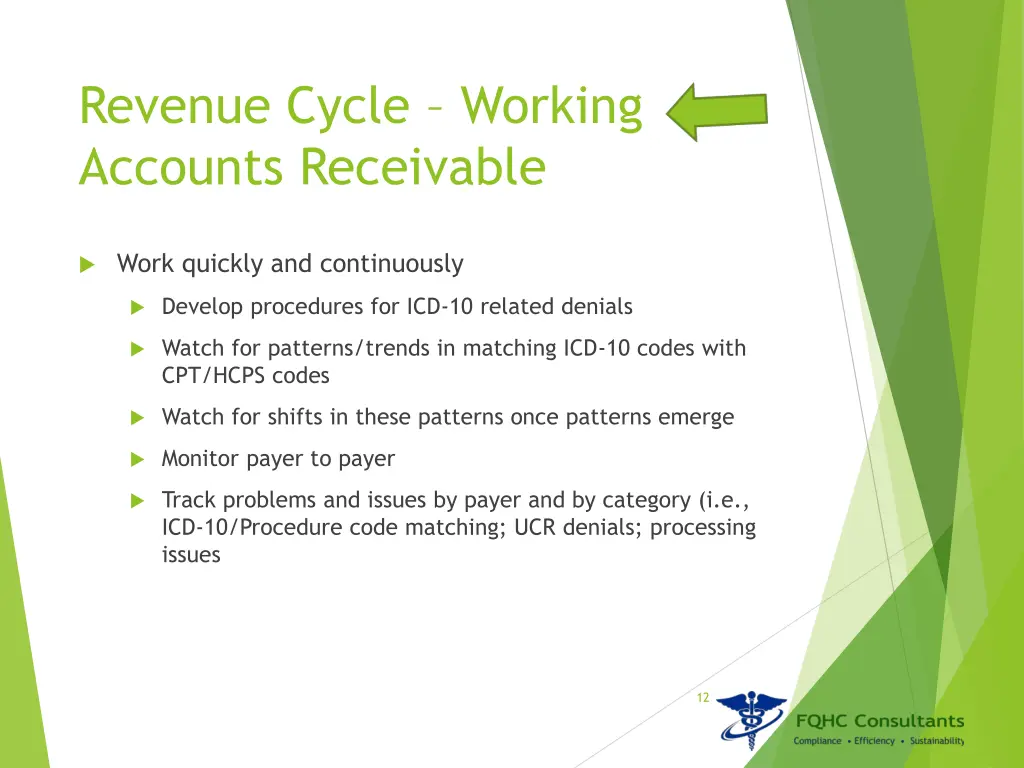 Revenue Cycle – Working Accounts Receivable

Work quickly and continuously

Develop procedures for ICD-10 related denials

Watch for patterns/trends in matching ICD-10 codes with CPT/HCPS codes

Watch for shifts in these patterns once patterns emerge

Monitor payer to payer

Track problems and issues by payer and by category (i.e., ICD-10/Procedure code matching; UCR denials; processing issues

12

FQHC Consultants
Compliance • Efficiency • Sustainability